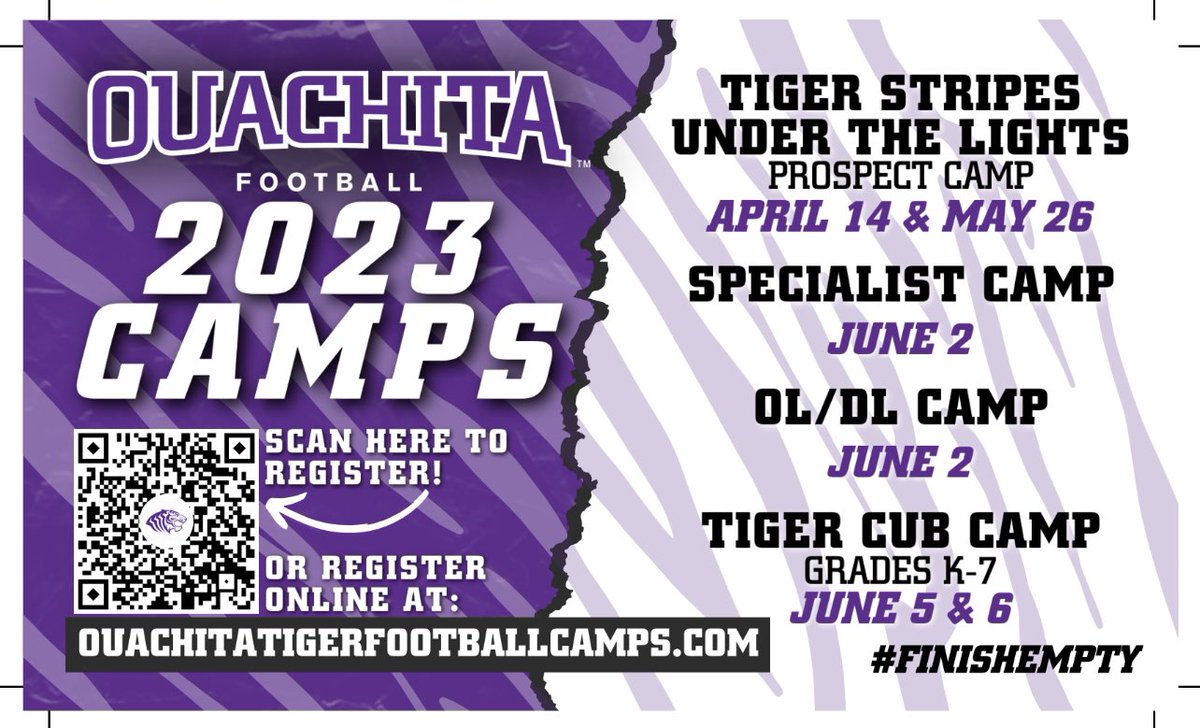 OUACHITA™
FOOTBALL
2023
CAMPS

SCAN HERE TO REGISTER!

OR REGISTER ONLINE AT:

OUACHITATIGERFOOTBALLCAMPS.COM

TIGER STRIPES UNDER THE LIGHTS
PROSPECT CAMP
APRIL 14 & MAY 26

SPECIALIST CAMP
JUNE 2

OL/DL CAMP
JUNE 2

TIGER CUB CAMP
GRADES K-7
JUNE 5 & 6

#FINISHEMPTY